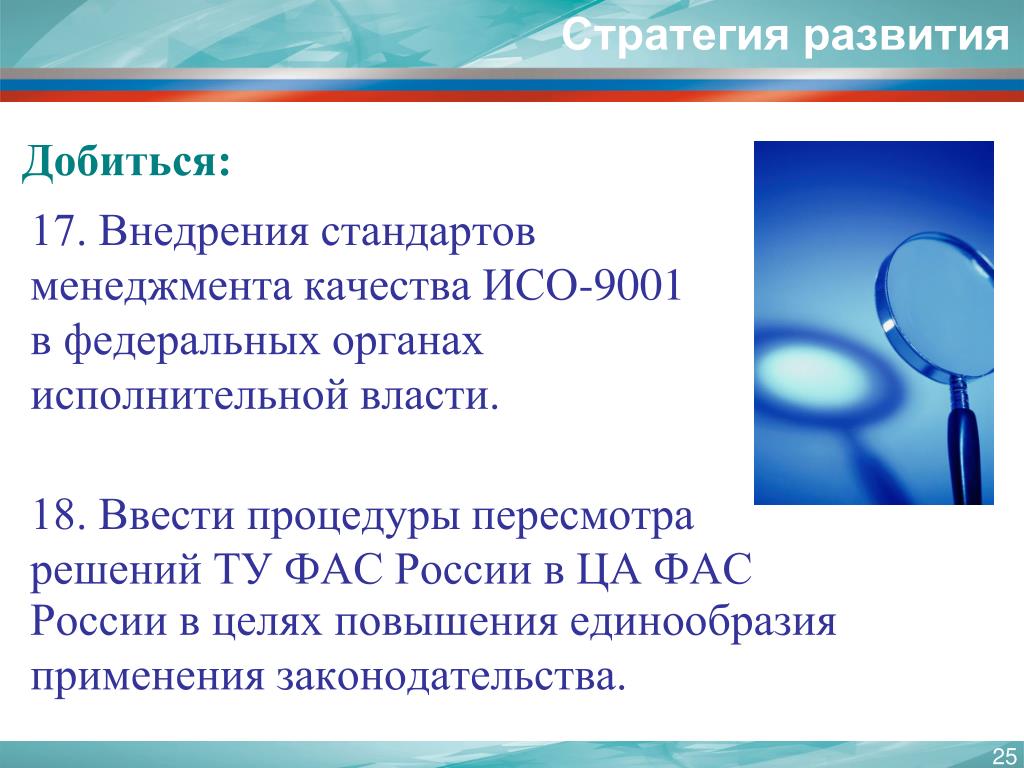 Стратегия развития

Добиться:

17. Внедрения стандартов менеджмента качества ИСО-9001 в федеральных органах исполнительной власти.

18. Ввести процедуры пересмотра решений ТУ ФАС России в ЦА ФАС России в целях повышения единообразия применения законодательства.

25